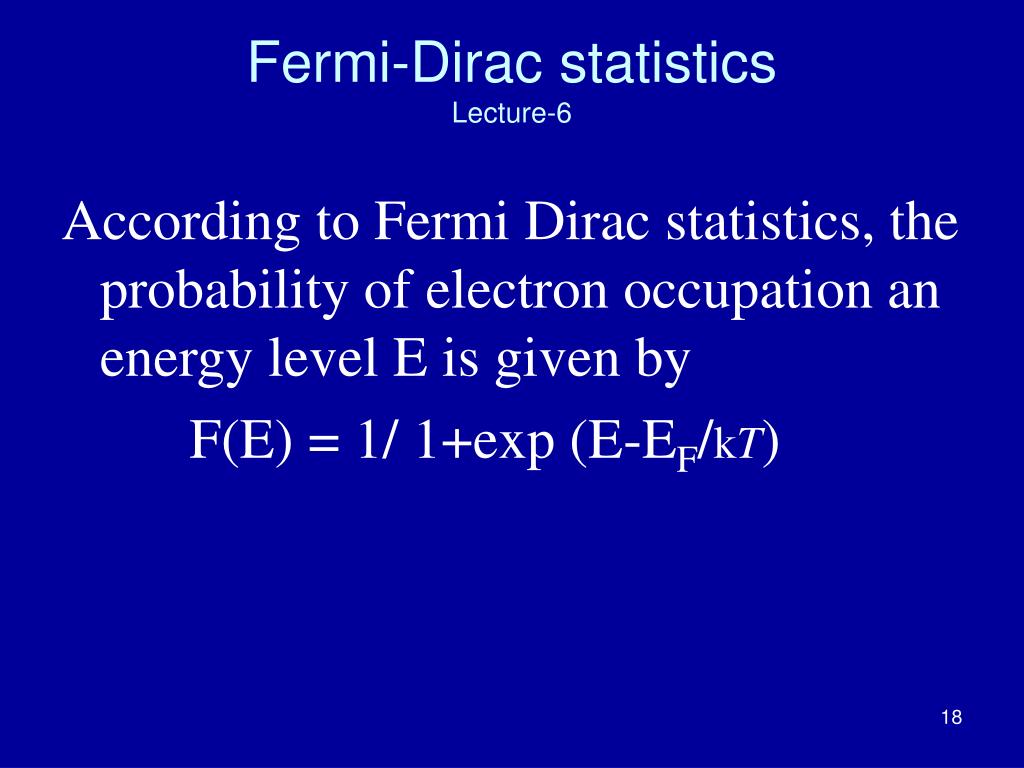 Fermi-Dirac statistics
Lecture-6

According to Fermi Dirac statistics, the probability of electron occupation an energy level E is given by

$F(E) = 1/ 1+\exp (E-E_F/kT)$

18